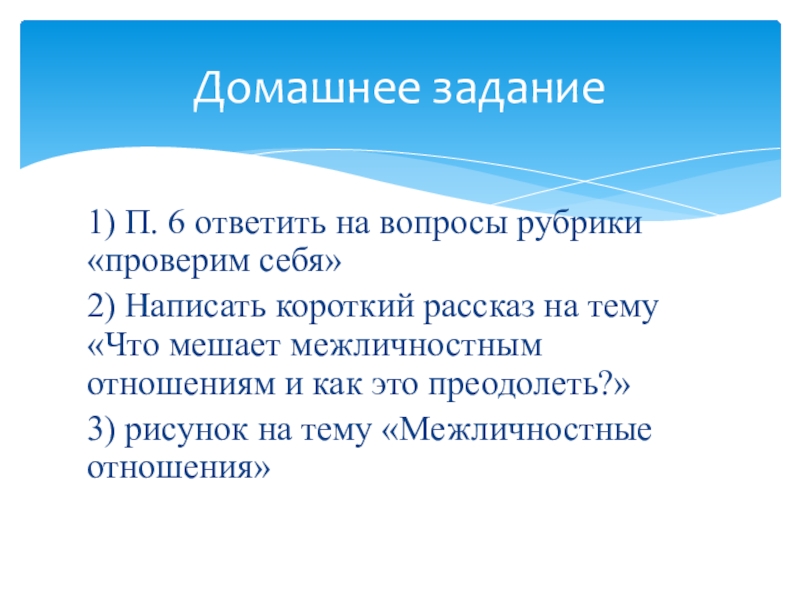 Домашнее задание

1) П. 6 ответить на вопросы рубрики «проверим себя»

2) Написать короткий рассказ на тему «Что мешает межличностным отношениям и как это преодолеть?»

3) рисунок на тему «Межличностные отношения»